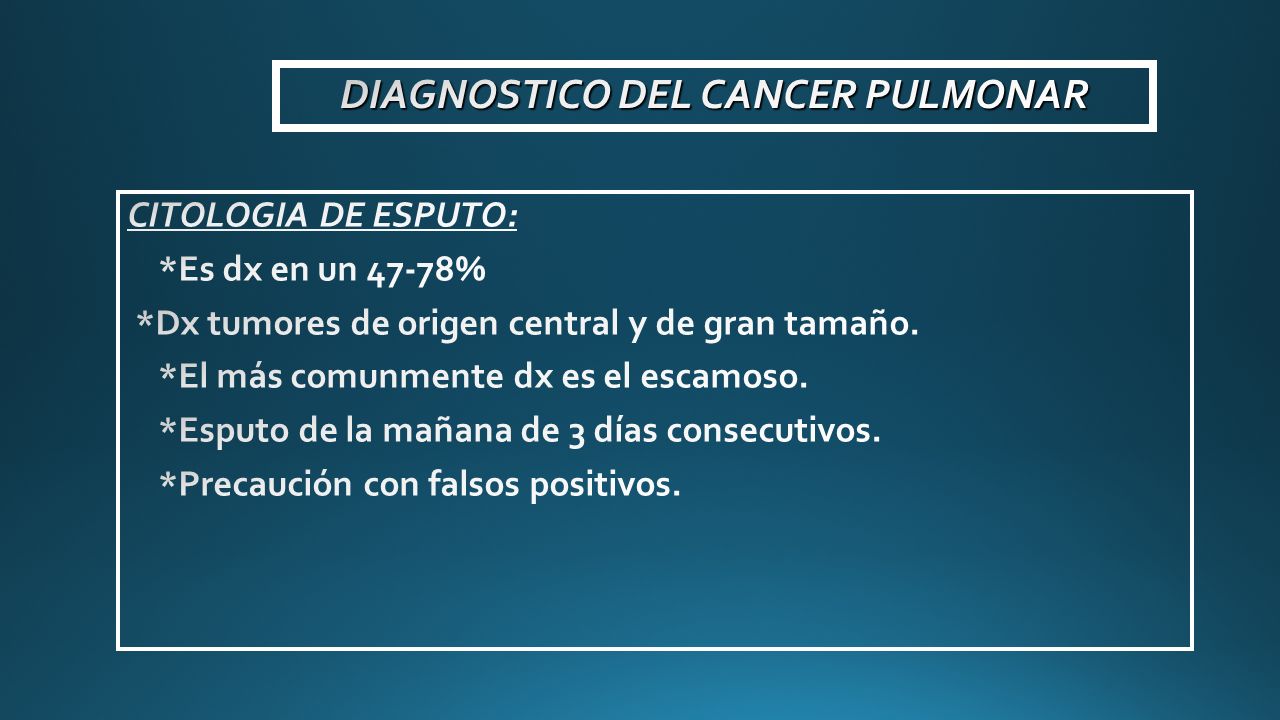 DIAGNOSTICO DEL CANCER PULMONAR

CITOLOGIA DE ESPUTO:

*Es dx en un 47-78%

*Dx tumores de origen central y de gran tamaño.

*El más comunmente dx es el escamoso.

*Esputo de la mañana de 3 días consecutivos.

*Precaución con falsos positivos.